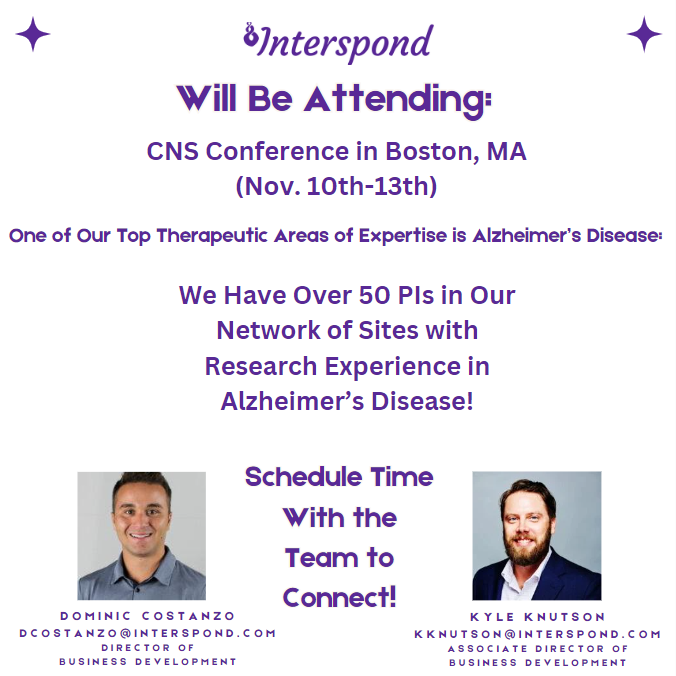 Interspond

Will Be Attending:

CNS Conference in Boston, MA (Nov. 10th-13th)

One of Our Top Therapeutic Areas of Expertise is Alzheimer's Disease:

We Have Over 50 PIs in Our Network of Sites with Research Experience in Alzheimer's Disease!

Schedule Time With the Team to Connect!

DOMINIC COSTANZO
DCOSTANZO@INTERSPOND.COM
DIRECTOR OF BUSINESS DEVELOPMENT

KYLE KNUTSON
KKNUTSON@INTERSPOND.COM
ASSOCIATE DIRECTOR OF BUSINESS DEVELOPMENT